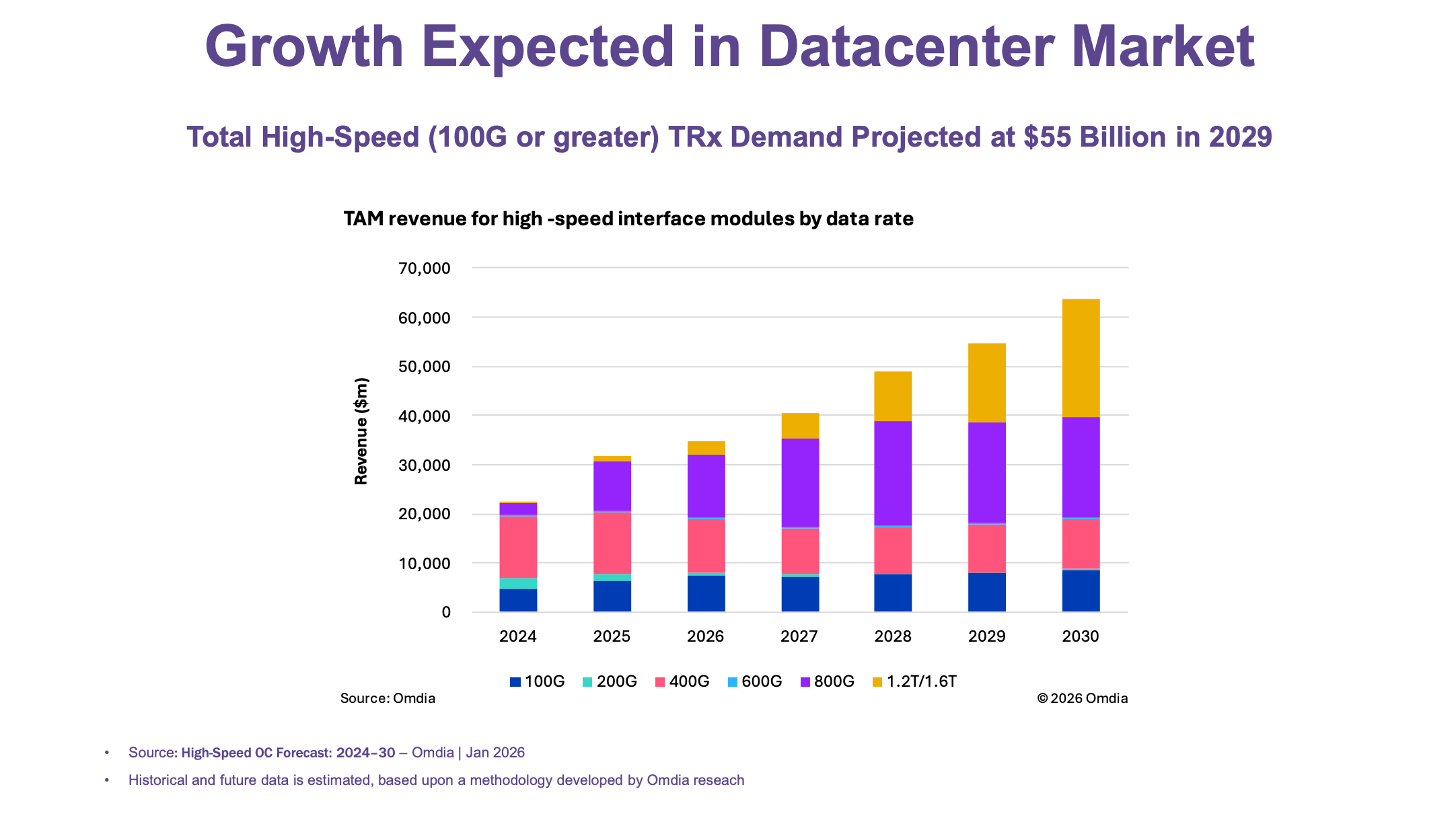 Growth Expected in Datacenter Market

Total High-Speed (100G or greater) TRx Demand Projected at $55 Billion in 2029

TAM revenue for high -speed interface modules by data rate

Revenue ($m)

70,000
60,000
50,000
40,000
30,000
20,000
10,000
0

2024 2025 2026 2027 2028 2029 2030

100G 200G 400G 600G 800G 1.2T/1.6T

Source: Omdia

© 2026 Omdia

• Source: High-Speed OC Forecast: 2024–30 – Omdia | Jan 2026

• Historical and future data is estimated, based upon a methodology developed by Omdia reseach